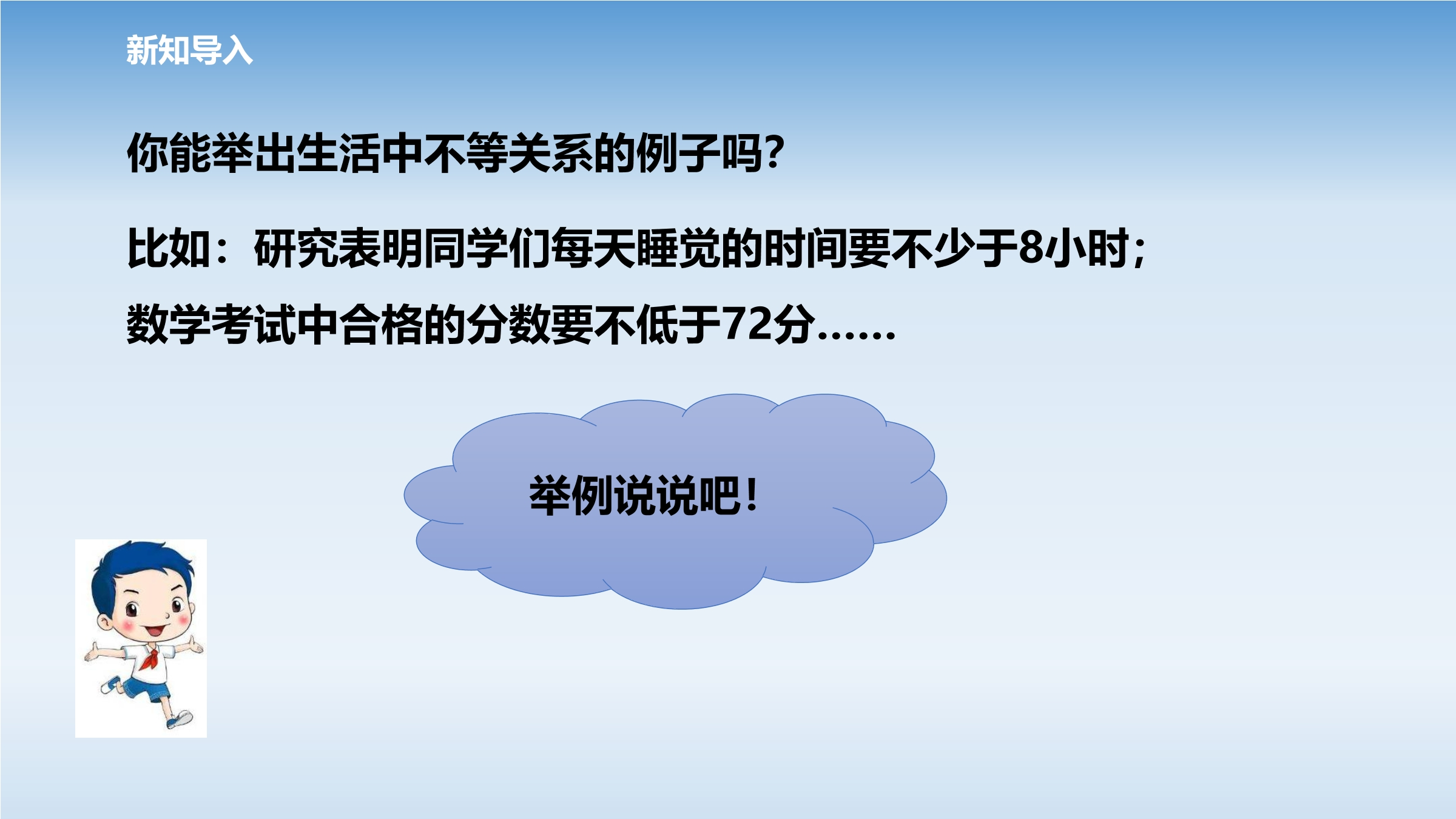 新知导入

你能举出生活中不等关系的例子吗?

比如：研究表明同学们每天睡觉的时间要不少于8小时；数学考试中合格的分数要不低于72分……

举例说说吧!